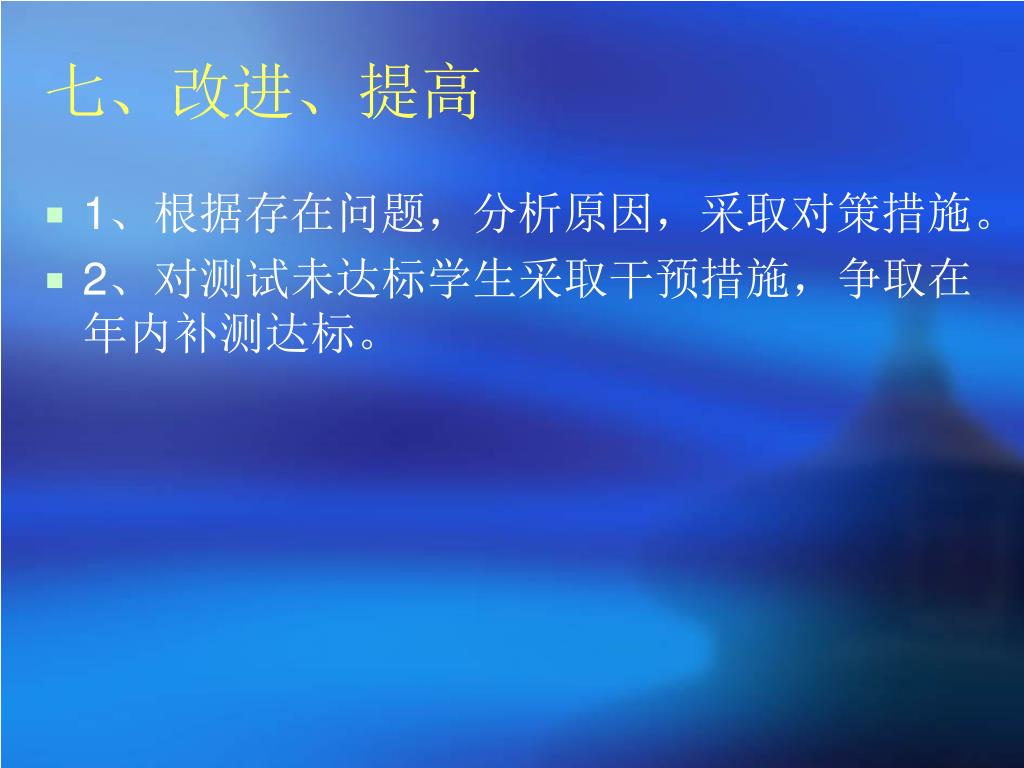 七、改进、提高

1、根据存在问题，分析原因，采取对策措施。

2、对测试未达标学生采取干预措施，争取在年内补测达标。